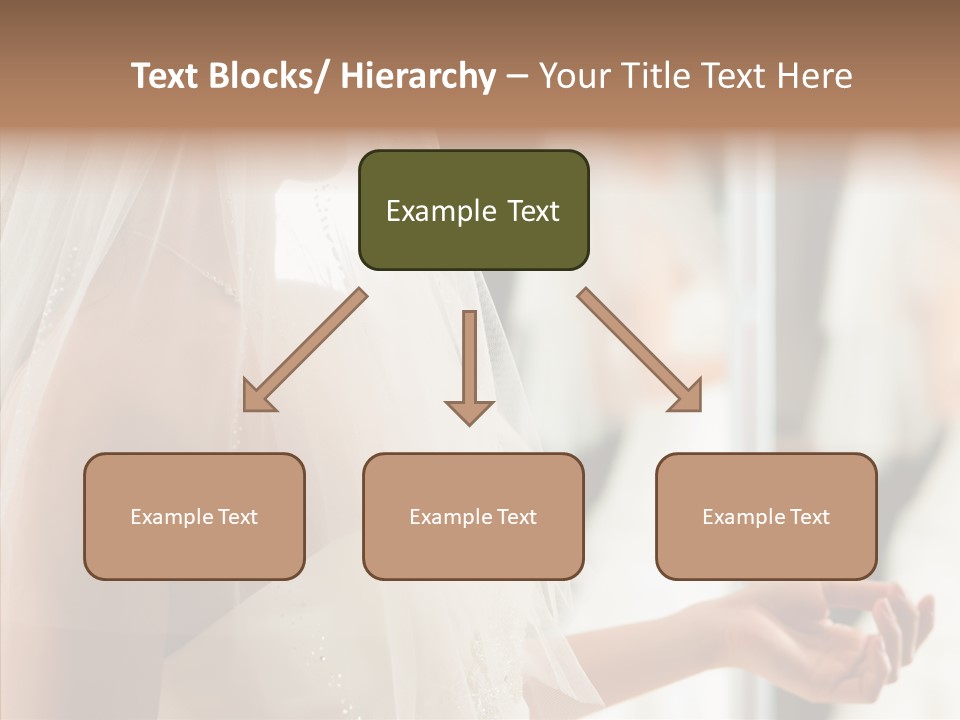 Text Blocks/ Hierarchy – Your Title Text Here

Example Text

Example Text

Example Text

Example Text